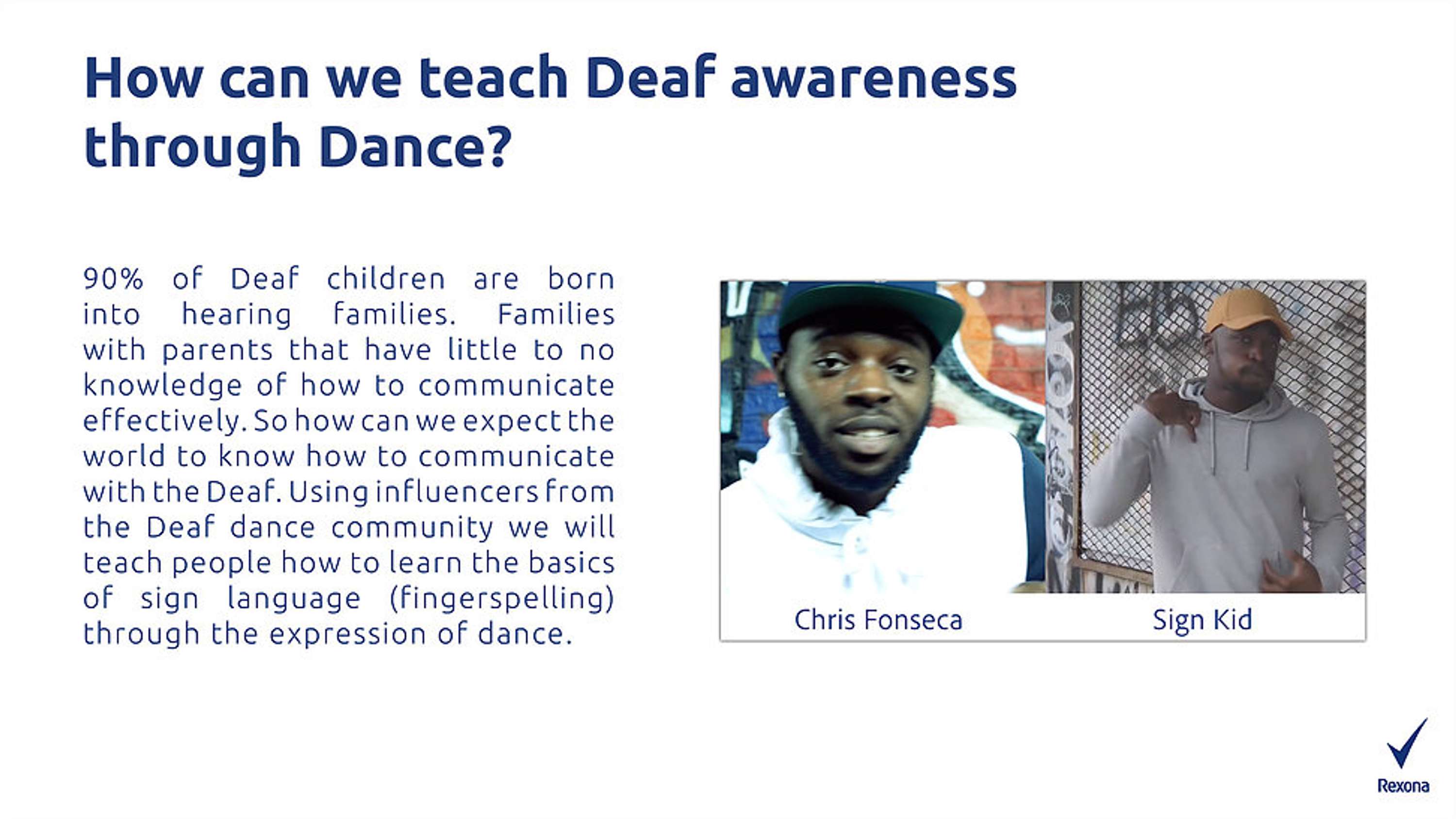 How can we teach Deaf awareness through Dance?

90% of Deaf children are born into hearing families. Families with parents that have little to no knowledge of how to communicate effectively. So how can we expect the world to know how to communicate with the Deaf. Using influencers from the Deaf dance community we will teach people how to learn the basics of sign language (fingerspelling) through the expression of dance.

Chris Fonseca

Sign Kid

Rexona